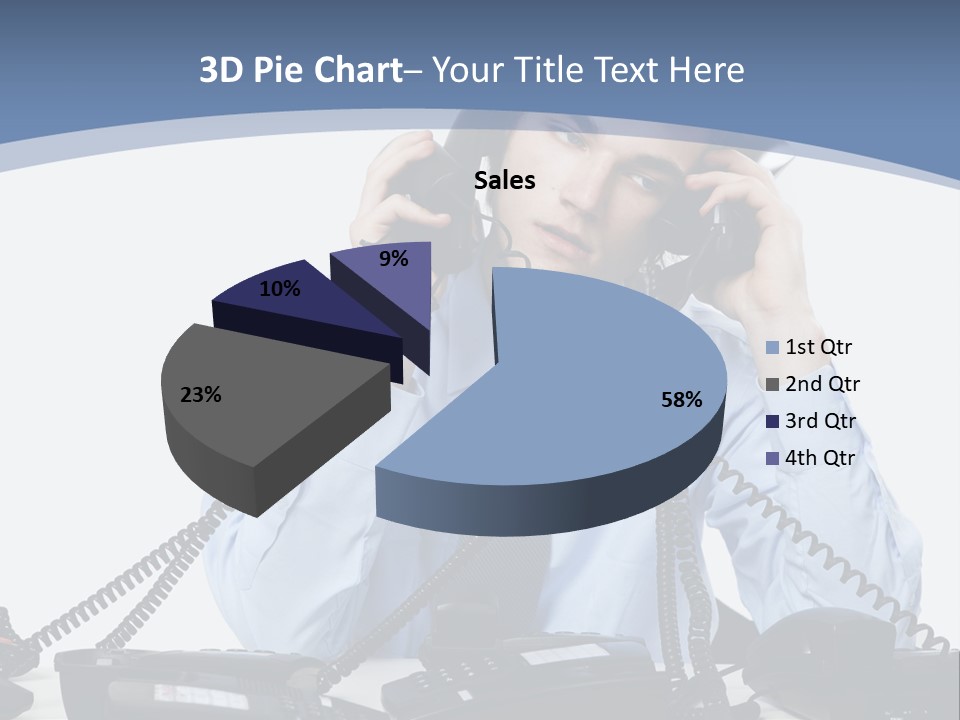 3D Pie Chart– Your Title Text Here

Sales

9%

10%

23%

58%

1st Qtr
2nd Qtr
3rd Qtr
4th Qtr